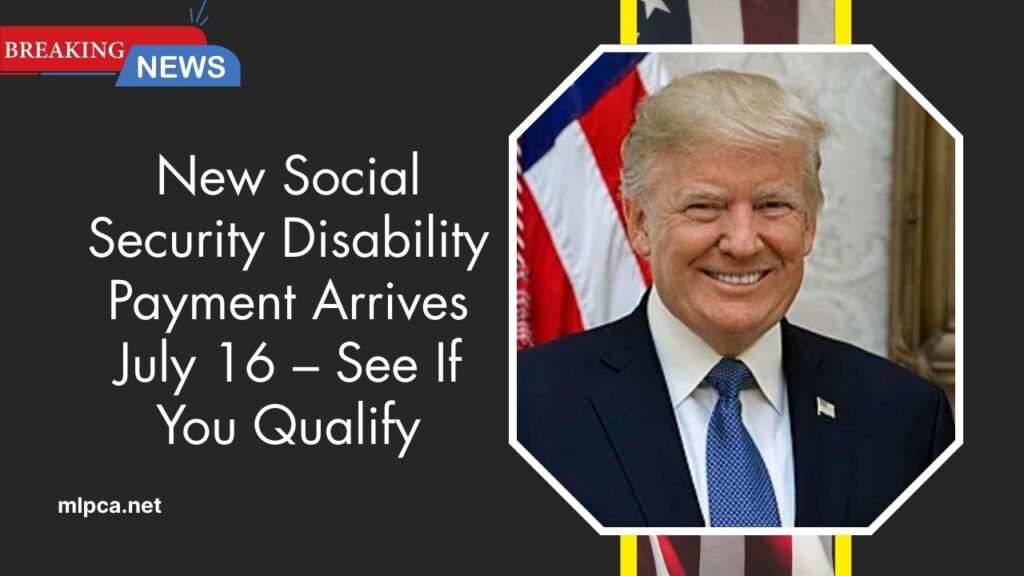 BREAKING NEWS

New Social Security Disability Payment Arrives July 16 – See If You Qualify

mlpca.net